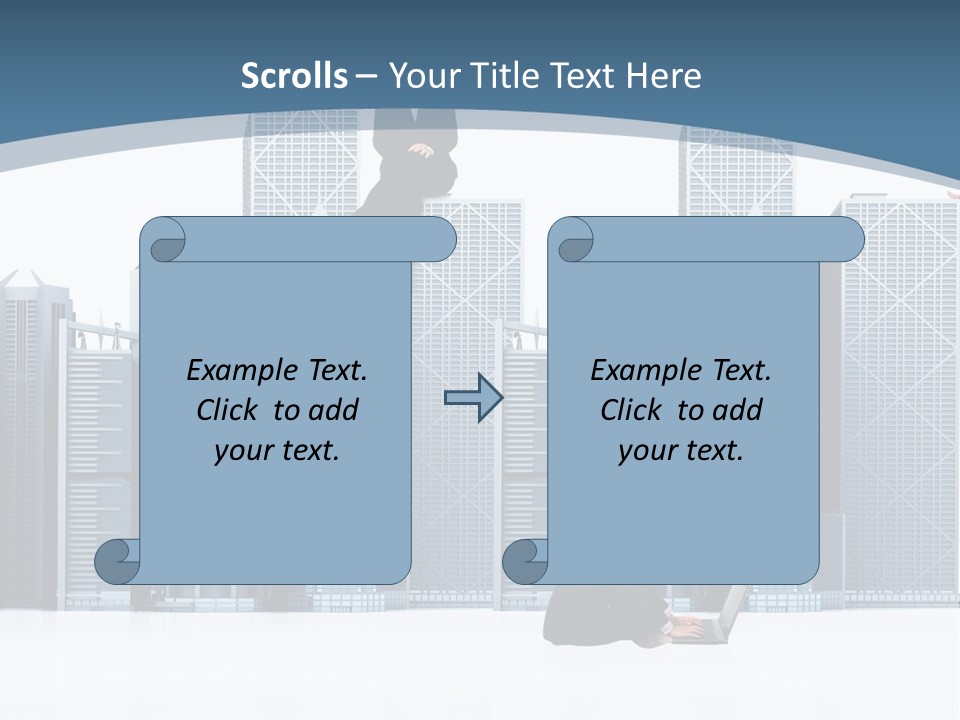 Scrolls – Your Title Text Here

Example Text. Click to add your text.

Example Text. Click to add your text.